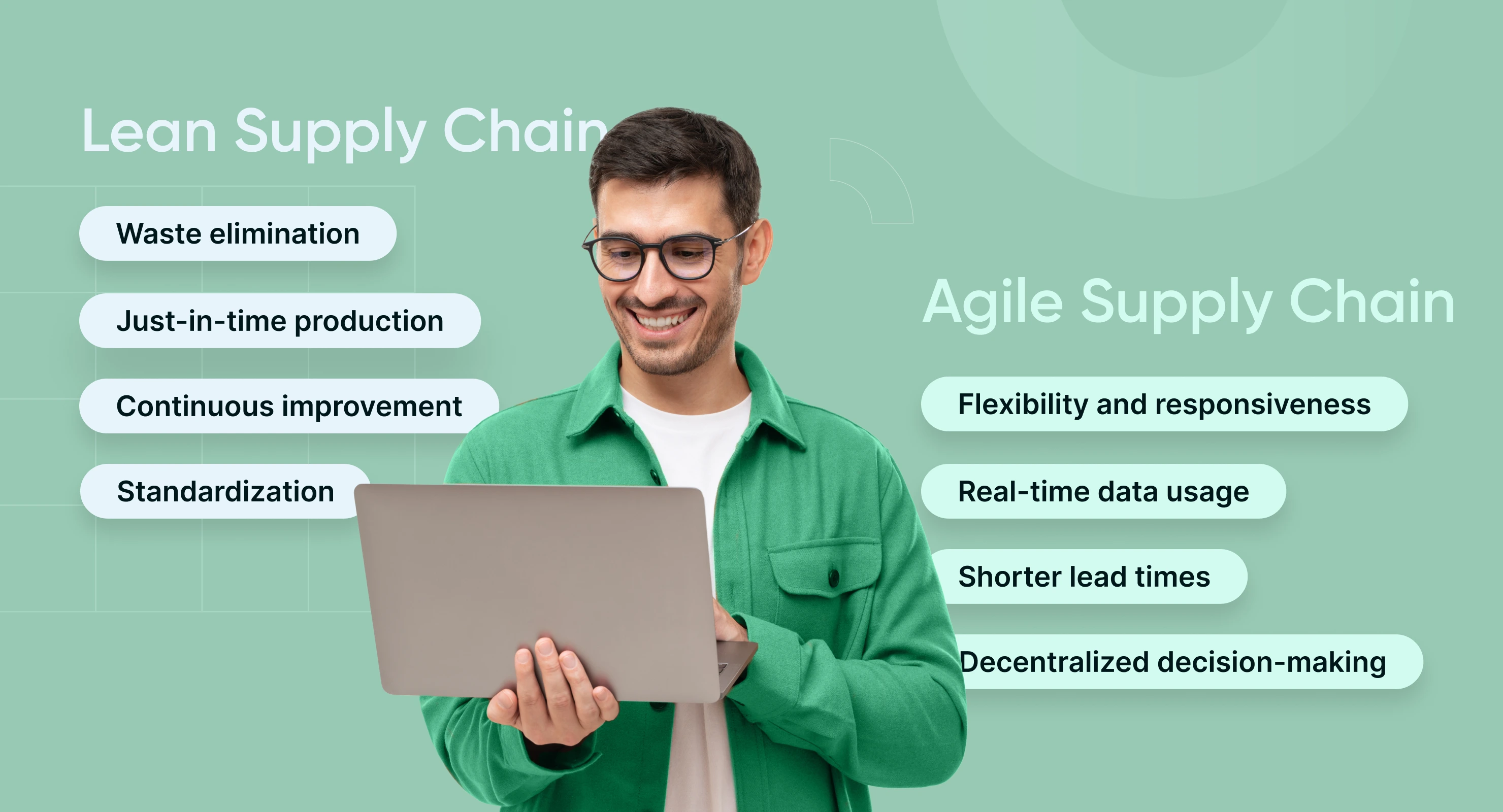 Lean Supply Chain

Waste elimination

Just-in-time production

Continuous improvement

Standardization

Agile Supply Chain

Flexibility and responsiveness

Real-time data usage

Shorter lead times

Decentralized decision-making